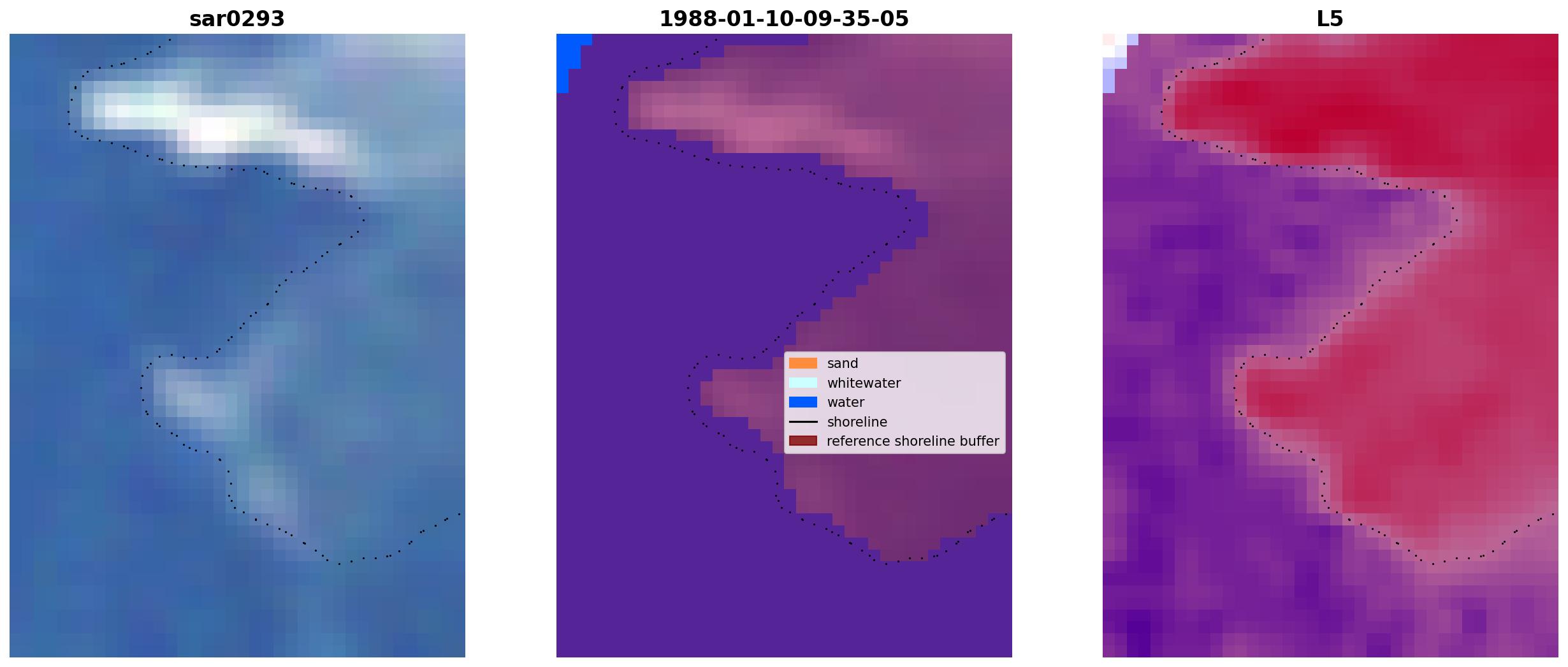 sar0293

1988-01-10-09-35-05

L5

sand
whitewater
water
shoreline
reference shoreline buffer